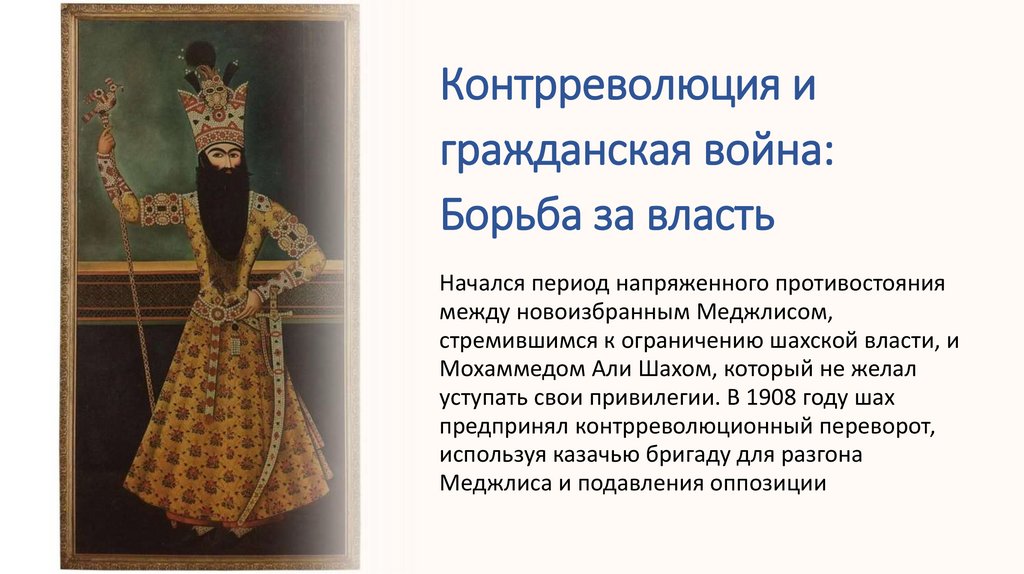 Контрреволюция и гражданская война: Борьба за власть

Начался период напряженного противостояния между новоизбранным Меджлисом, стремившимся к ограничению шахской власти, и Мохаммедом Али Шахом, который не желал уступать свои привилегии. В 1908 году шах предпринял контрреволюционный переворот, используя казачью бригаду для разгона Меджлиса и подавления оппозиции